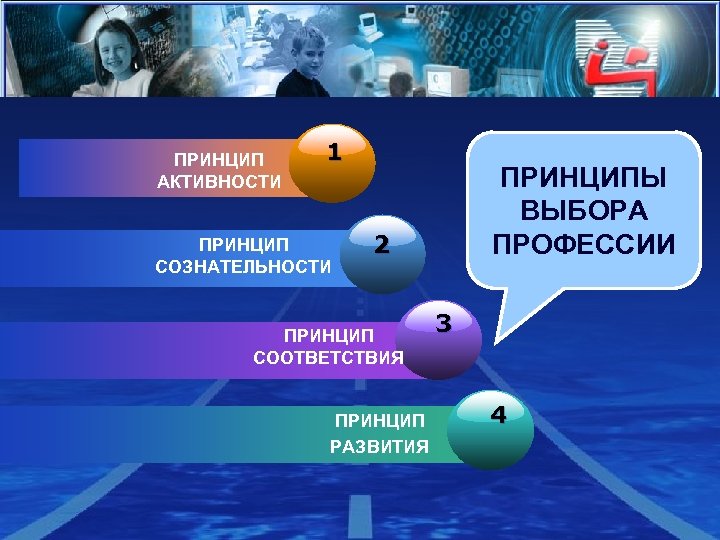 ПРИНЦИПЫ ВЫБОРА ПРОФЕССИИ

ПРИНЦИП АКТИВНОСТИ 1

ПРИНЦИП СОЗНАТЕЛЬНОСТИ 2

ПРИНЦИП СООТВЕТСТВИЯ 3

ПРИНЦИП РАЗВИТИЯ 4